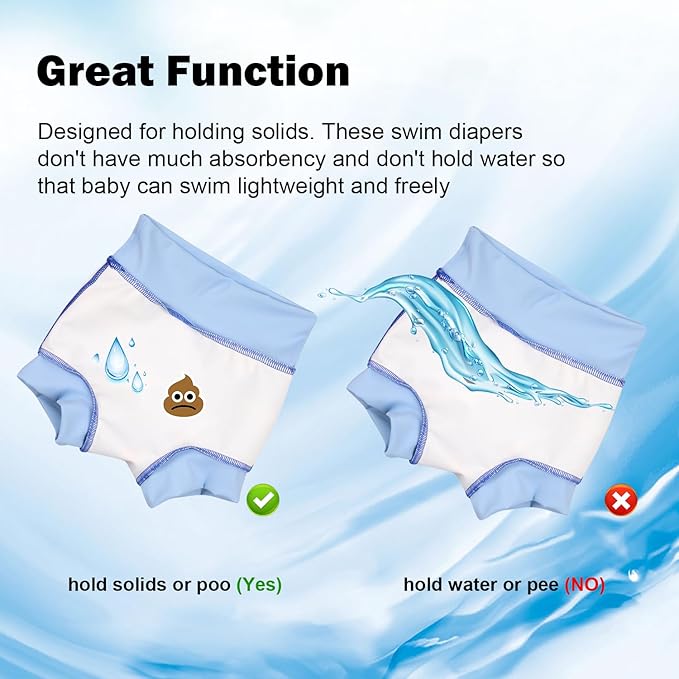 Great Function

Designed for holding solids. These swim diapers don't have much absorbency and don't hold water so that baby can swim lightweight and freely

hold solids or poo (Yes)

hold water or pee (NO)